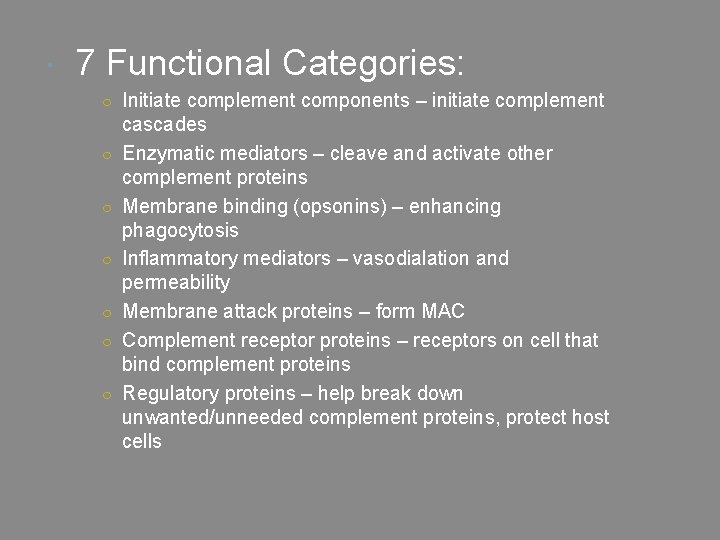 7 Functional Categories:

Initiate complement components – initiate complement cascades

Enzymatic mediators – cleave and activate other complement proteins

Membrane binding (opsonins) – enhancing phagocytosis

Inflammatory mediators – vasodialation and permeability

Membrane attack proteins – form MAC

Complement receptor proteins – receptors on cell that bind complement proteins

Regulatory proteins – help break down unwanted/unneeded complement proteins, protect host cells